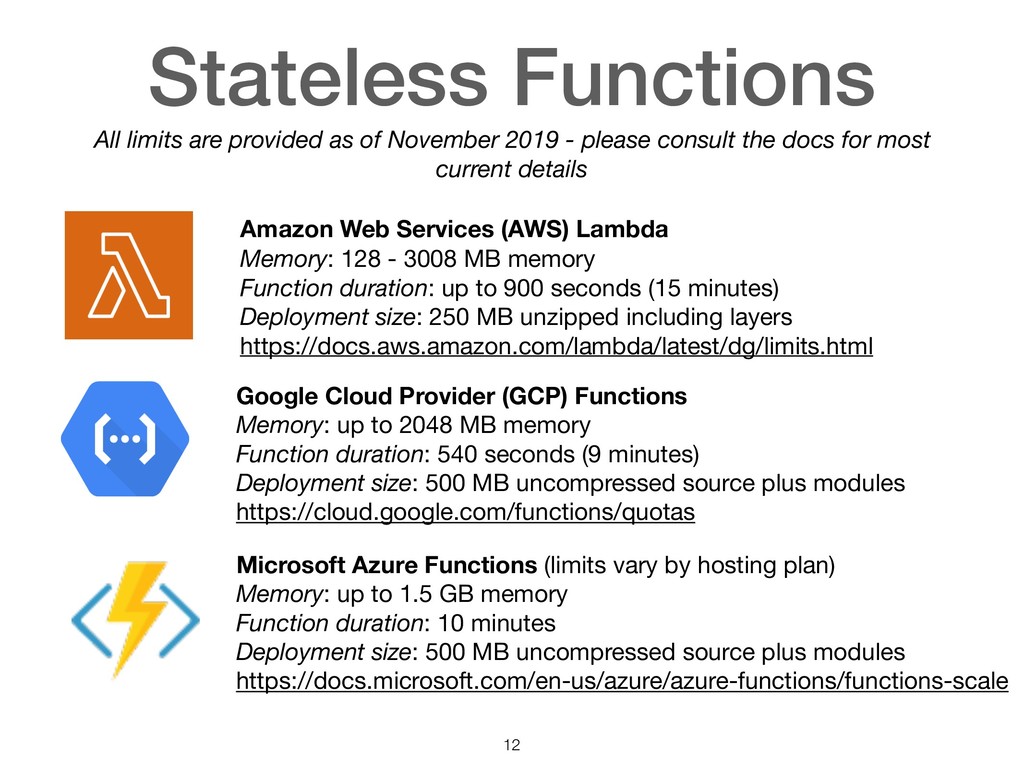 Stateless Functions

All limits are provided as of November 2019 - please consult the docs for most current details

Amazon Web Services (AWS) Lambda
Memory: 128 - 3008 MB memory
Function duration: up to 900 seconds (15 minutes)
Deployment size: 250 MB unzipped including layers
https://docs.aws.amazon.com/lambda/latest/dg/limits.html

Google Cloud Provider (GCP) Functions
Memory: up to 2048 MB memory
Function duration: 540 seconds (9 minutes)
Deployment size: 500 MB uncompressed source plus modules
https://cloud.google.com/functions/quotas

Microsoft Azure Functions (limits vary by hosting plan)
Memory: up to 1.5 GB memory
Function duration: 10 minutes
Deployment size: 500 MB uncompressed source plus modules
https://docs.microsoft.com/en-us/azure/azure-functions/functions-scale

12